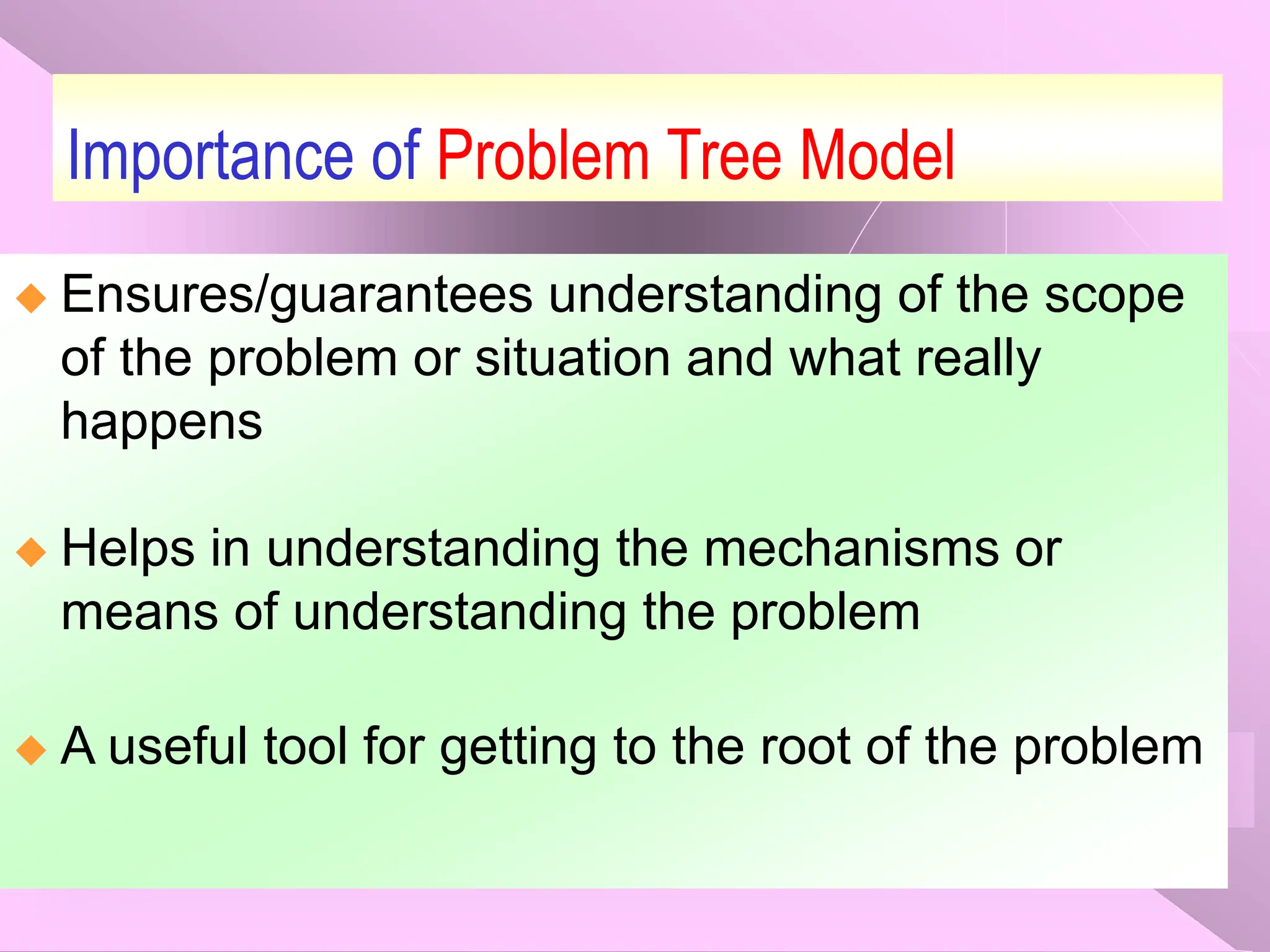 Importance of Problem Tree Model

◆ Ensures/guarantees understanding of the scope of the problem or situation and what really happens

◆ Helps in understanding the mechanisms or means of understanding the problem

◆ A useful tool for getting to the root of the problem